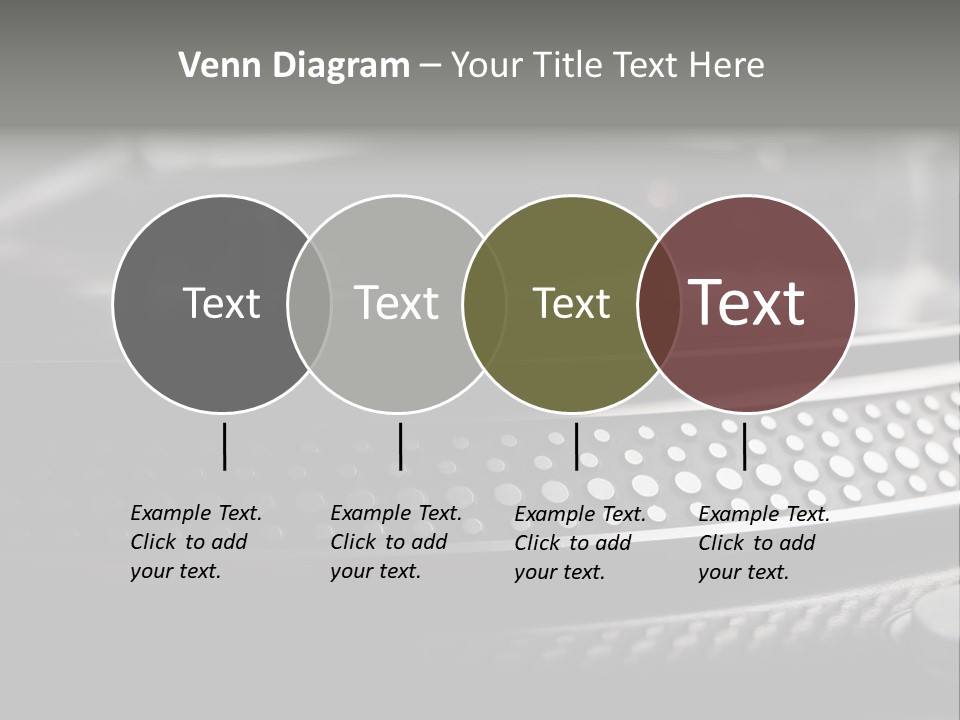 Venn Diagram – Your Title Text Here

Text

Text

Text

Text

Example Text. Click to add your text.

Example Text. Click to add your text.

Example Text. Click to add your text.

Example Text. Click to add your text.